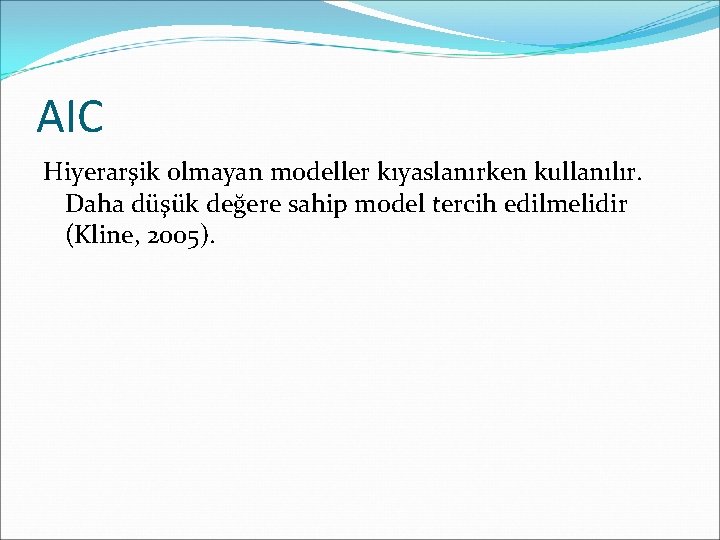 AIC

Hiyerarşik olmayan modeller kıyaslanırken kullanılır. Daha düşük değere sahip model tercih edilmelidir (Kline, 2005).